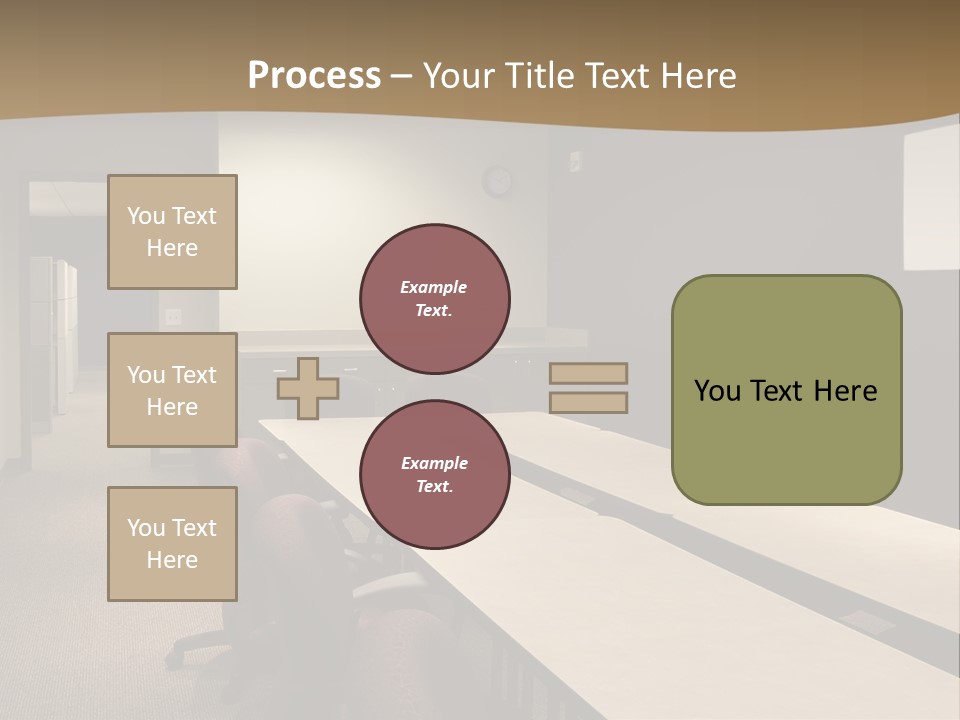 Process – Your Title Text Here

You Text Here

You Text Here

You Text Here

Example Text.

Example Text.

You Text Here